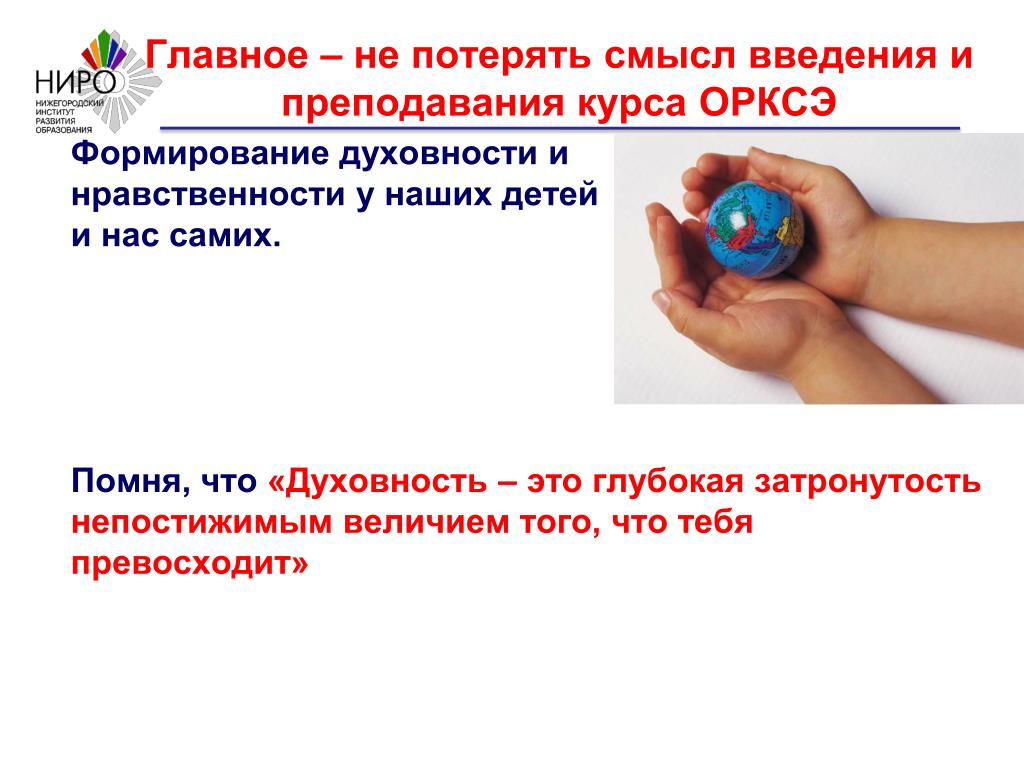 НИРО
НИЖЕГОРОДСКИЙ ИНСТИТУТ РАЗВИТИЯ ОБРАЗОВАНИЯ

Главное – не потерять смысл введения и преподавания курса ОРКСЭ

Формирование духовности и нравственности у наших детей и нас самих.

Помня, что «Духовность – это глубокая затронутость непостижимым величием того, что тебя превосходит»